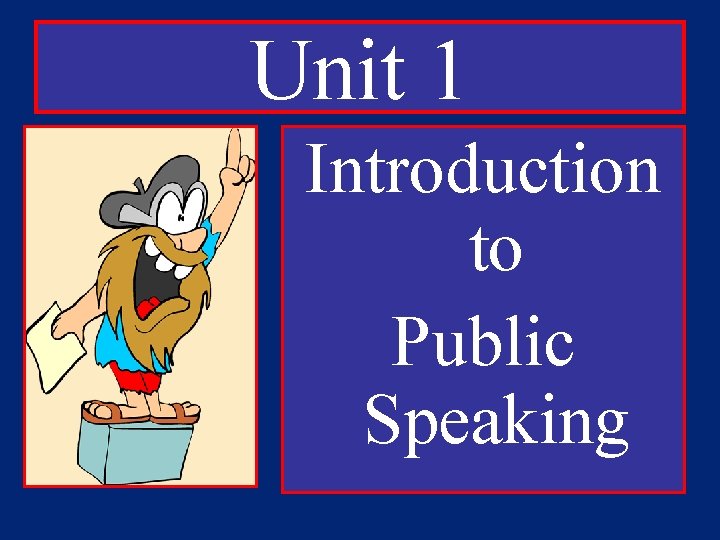 Unit 1

Introduction to Public Speaking